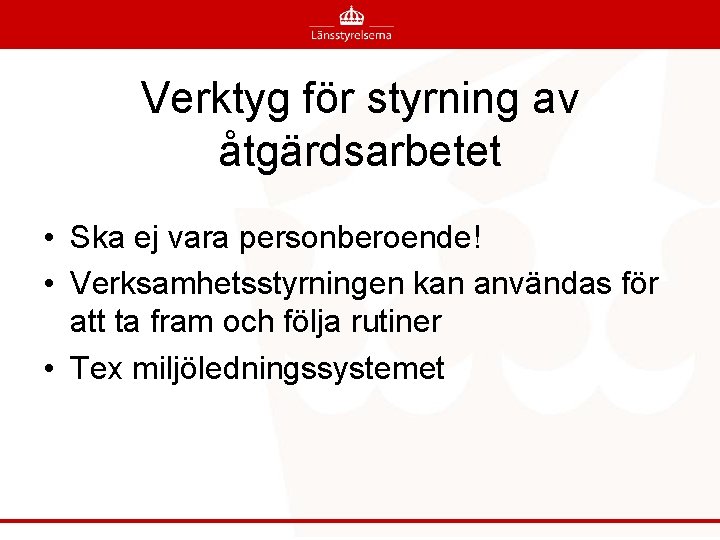 Länsstyrelserna

Verktyg för styrning av åtgärdsarbetet

• Ska ej vara personberoende!
• Verksamhetsstyrningen kan användas för att ta fram och följa rutiner
• Tex miljöledningssystemet